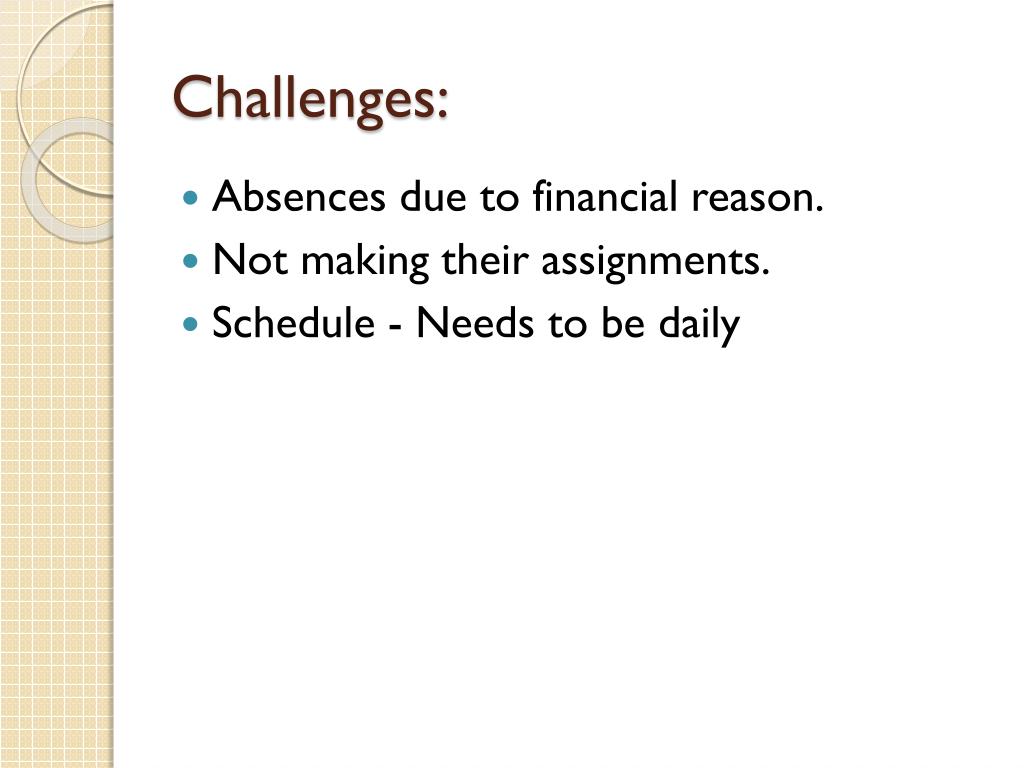 Challenges:

- Absences due to financial reason.
- Not making their assignments.
- Schedule - Needs to be daily